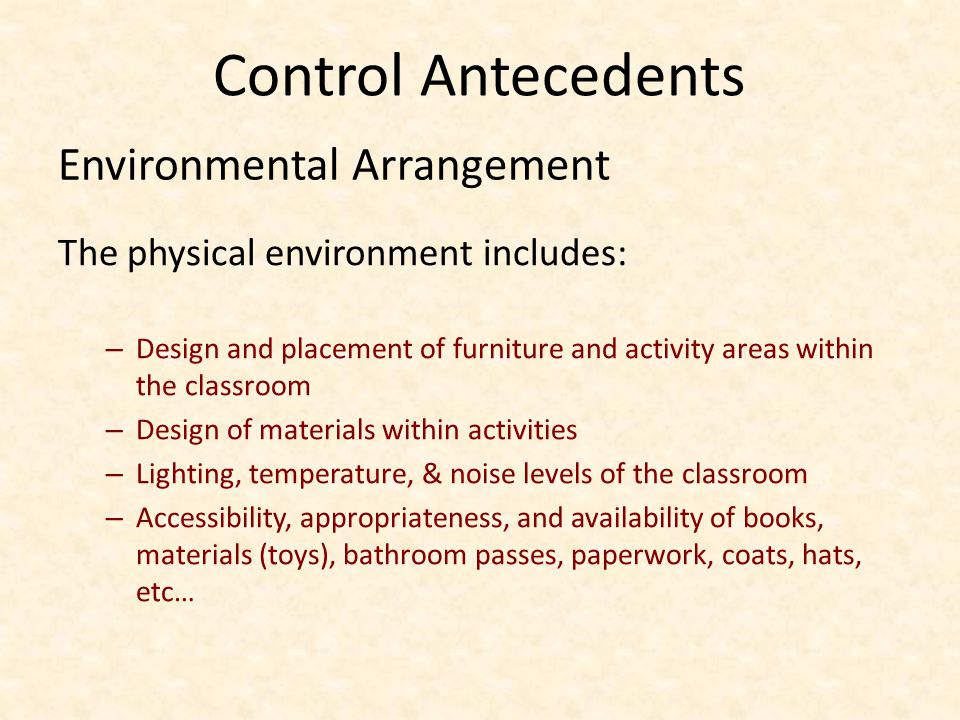 Control Antecedents

Environmental Arrangement

The physical environment includes:

– Design and placement of furniture and activity areas within the classroom
– Design of materials within activities
– Lighting, temperature, & noise levels of the classroom
– Accessibility, appropriateness, and availability of books, materials (toys), bathroom passes, paperwork, coats, hats, etc…